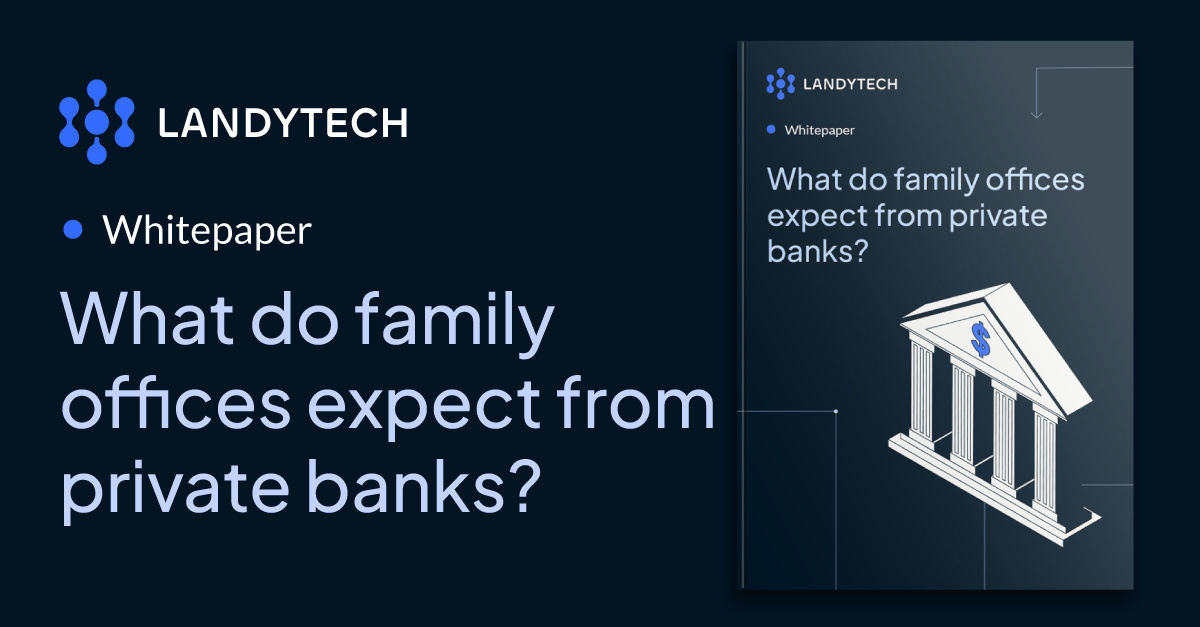 LANDYTECH

Whitepaper

What do family offices expect from private banks?

LANDYTECH

Whitepaper

What do family offices expect from private banks?

$